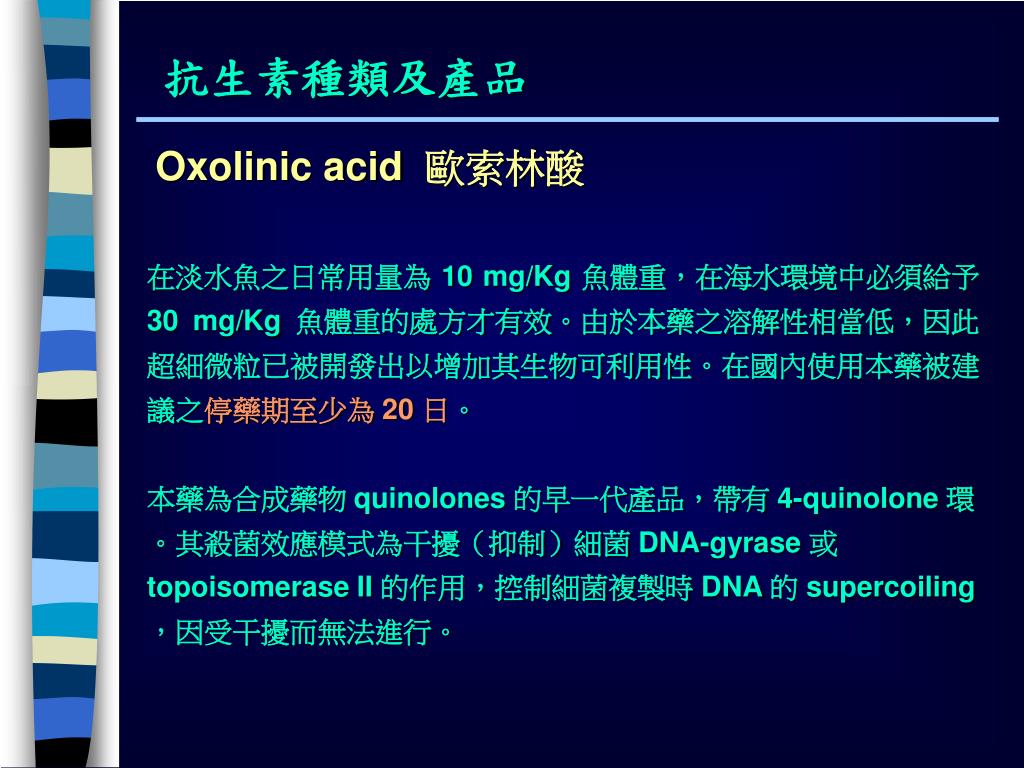 抗生素種類及產品

Oxolinic acid 歐索林酸

在淡水魚之日常用量為 10 mg/Kg 魚體重，在海水環境中必須給予 30 mg/Kg 魚體重的處方才有效。由於本藥之溶解性相當低，因此超細微粒已被開發出以增加其生物可利用性。在國內使用本藥被建議之停藥期至少為 20 日。

本藥為合成藥物 quinolones 的早一代產品，帶有 4-quinolone 環。其殺菌效應模式為干擾（抑制）細菌 DNA-gyrase 或 topoisomerase II 的作用，控制細菌複製時 DNA 的 supercoiling，因受干擾而無法進行。